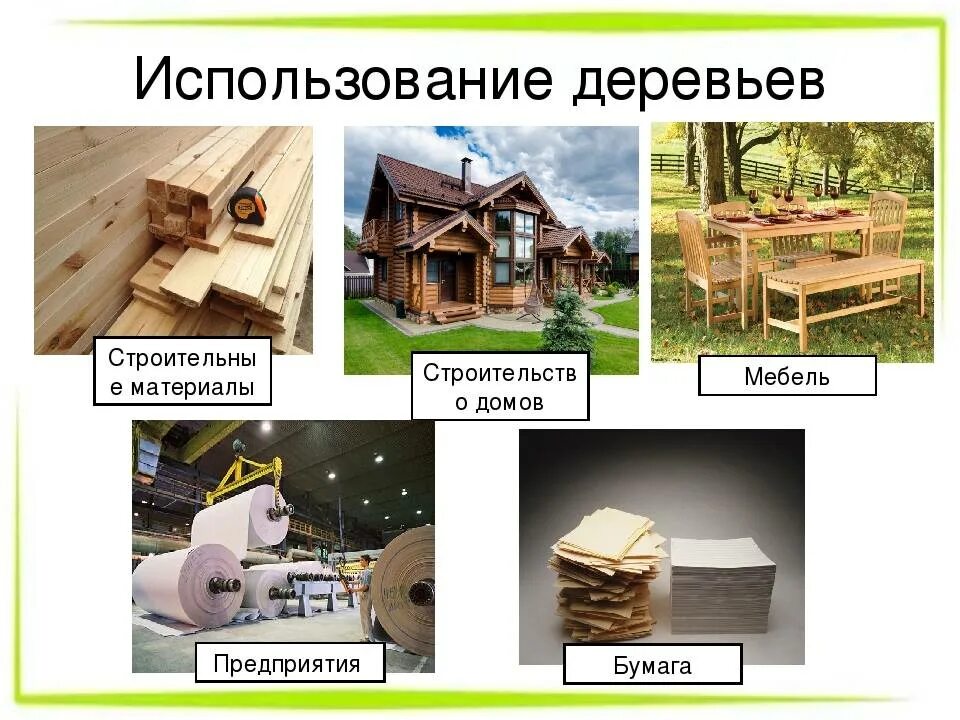 Использование деревьев

Строительные материалы

Строительство домов

Мебель

Предприятия

Бумага